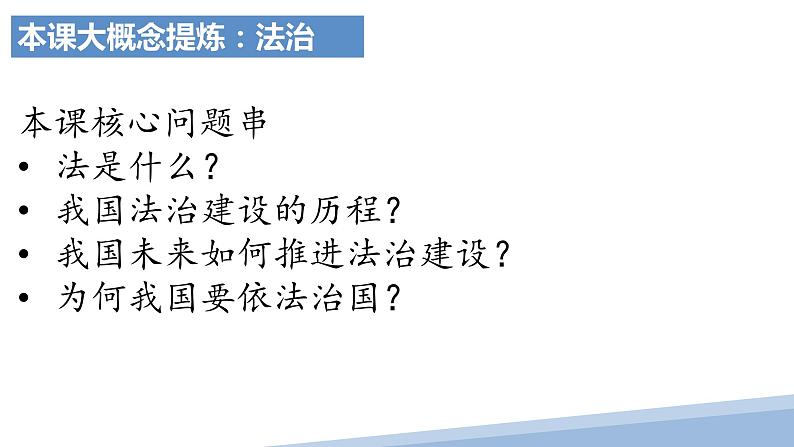 本课大概念提炼：法治

本课核心问题串
• 法是什么？
• 我国法治建设的历程？
• 我国未来如何推进法治建设？
• 为何我国要依法治国？